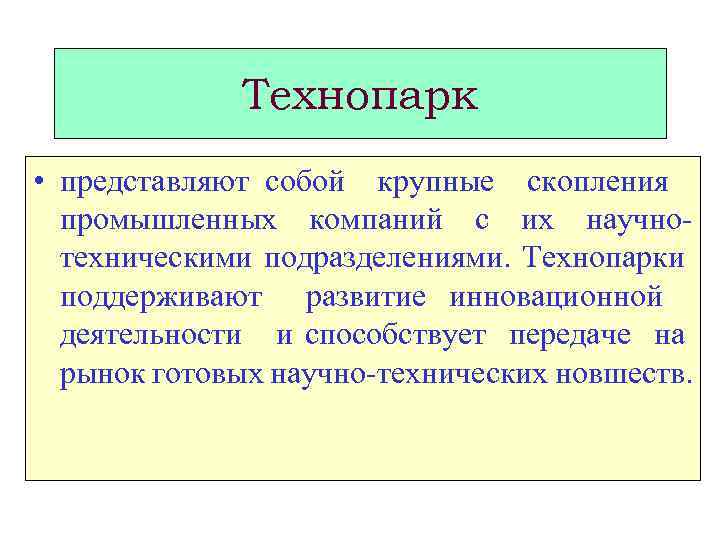 Технопарк

• представляют собой крупные скопления промышленных компаний с их научно-техническими подразделениями. Технопарки поддерживают развитие инновационной деятельности и способствует передаче на рынок готовых научно-технических новшеств.